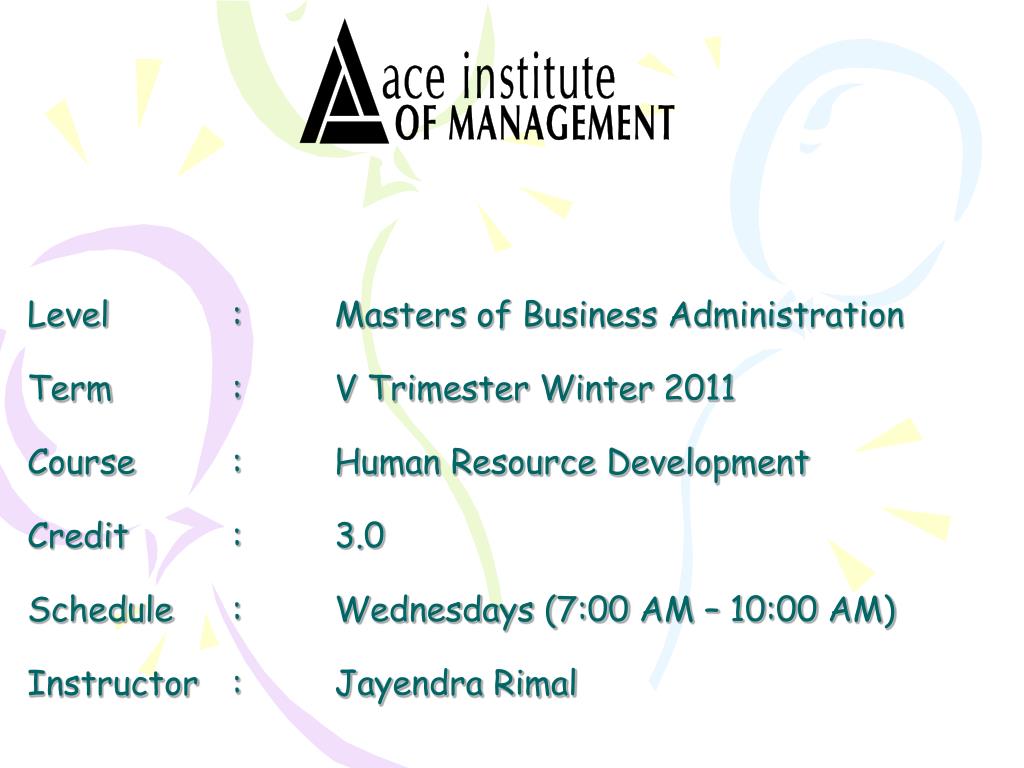 ace institute
OF MANAGEMENT

Level : Masters of Business Administration

Term : V Trimester Winter 2011

Course : Human Resource Development

Credit : 3.0

Schedule : Wednesdays (7:00 AM – 10:00 AM)

Instructor : Jayendra Rimal